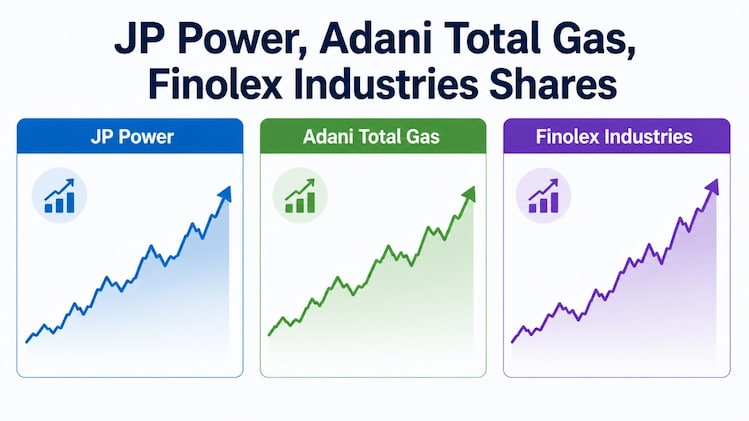 JP Power, Adani Total Gas, Finolex Industries Shares

JP Power

Adani Total Gas

Finolex Industries